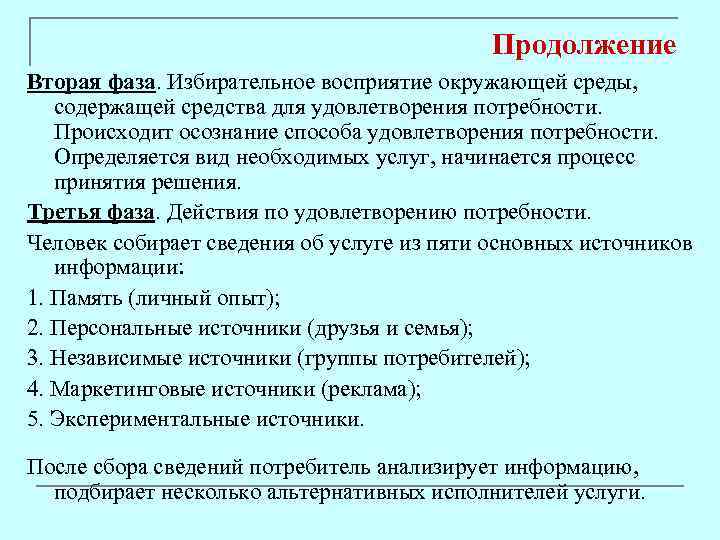 Продолжение

Вторая фаза. Избирательное восприятие окружающей среды, содержащей средства для удовлетворения потребности. Происходит осознание способа удовлетворения потребности. Определяется вид необходимых услуг, начинается процесс принятия решения.

Третья фаза. Действия по удовлетворению потребности.

Человек собирает сведения об услуге из пяти основных источников информации:

1. Память (личный опыт);

2. Персональные источники (друзья и семья);

3. Независимые источники (группы потребителей);

4. Маркетинговые источники (реклама);

5. Экспериментальные источники.

После сбора сведений потребитель анализирует информацию, подбирает несколько альтернативных исполнителей услуги.